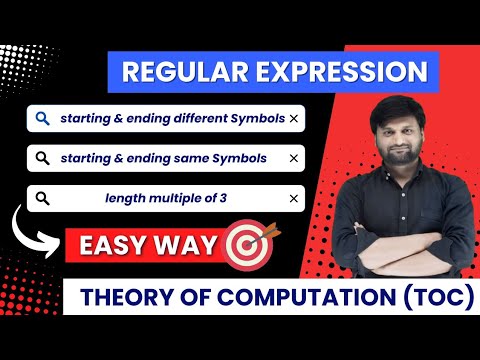 REGULAR EXPRESSION

starting & ending different Symbols ×

starting & ending same Symbols ×

length multiple of 3 ×

EASY WAY

THEORY OF COMPUTATION (TOC)